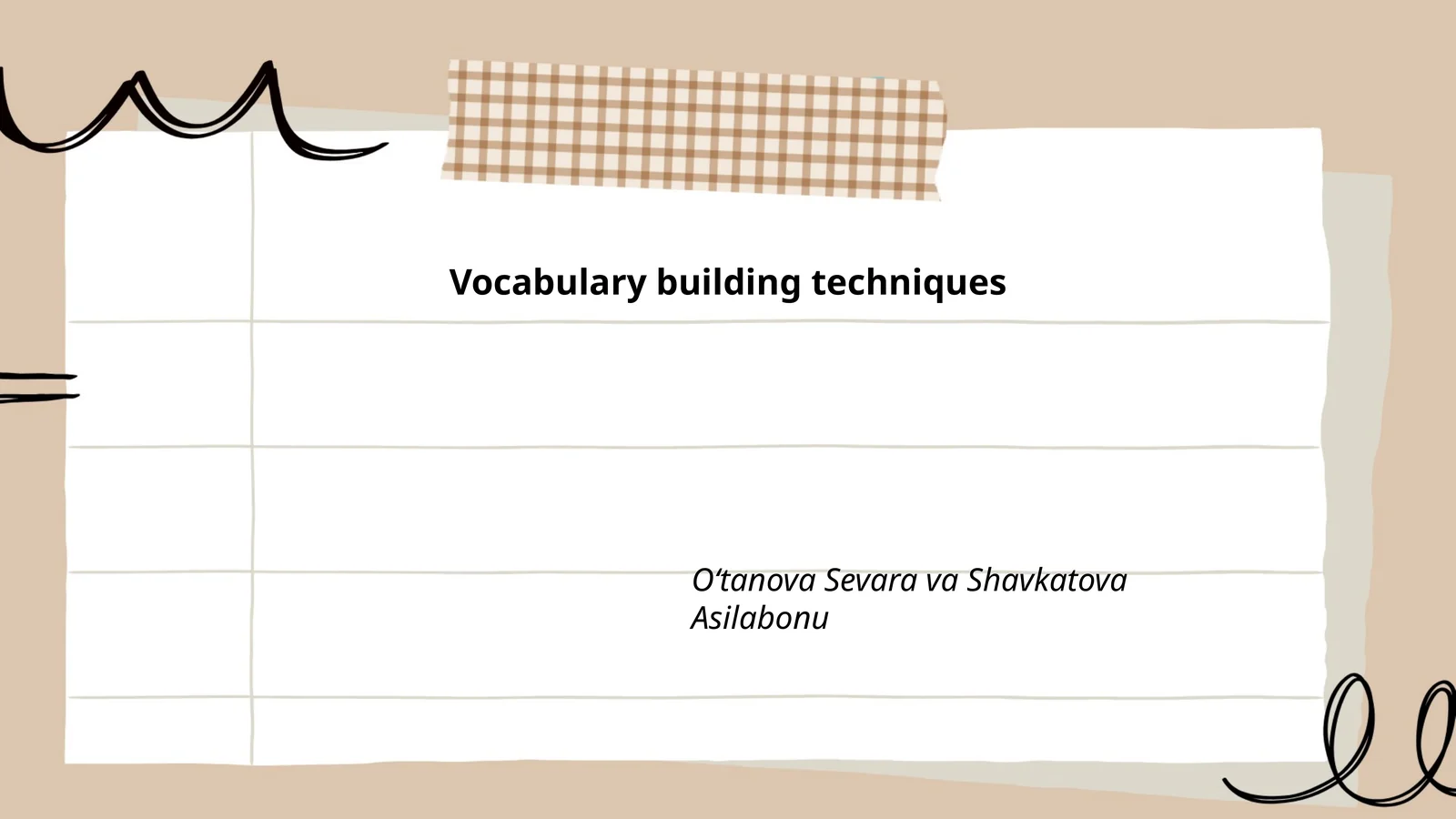 Vocabulary building techniques

O‘tanova Sevara va Shavkatova Asilabonu